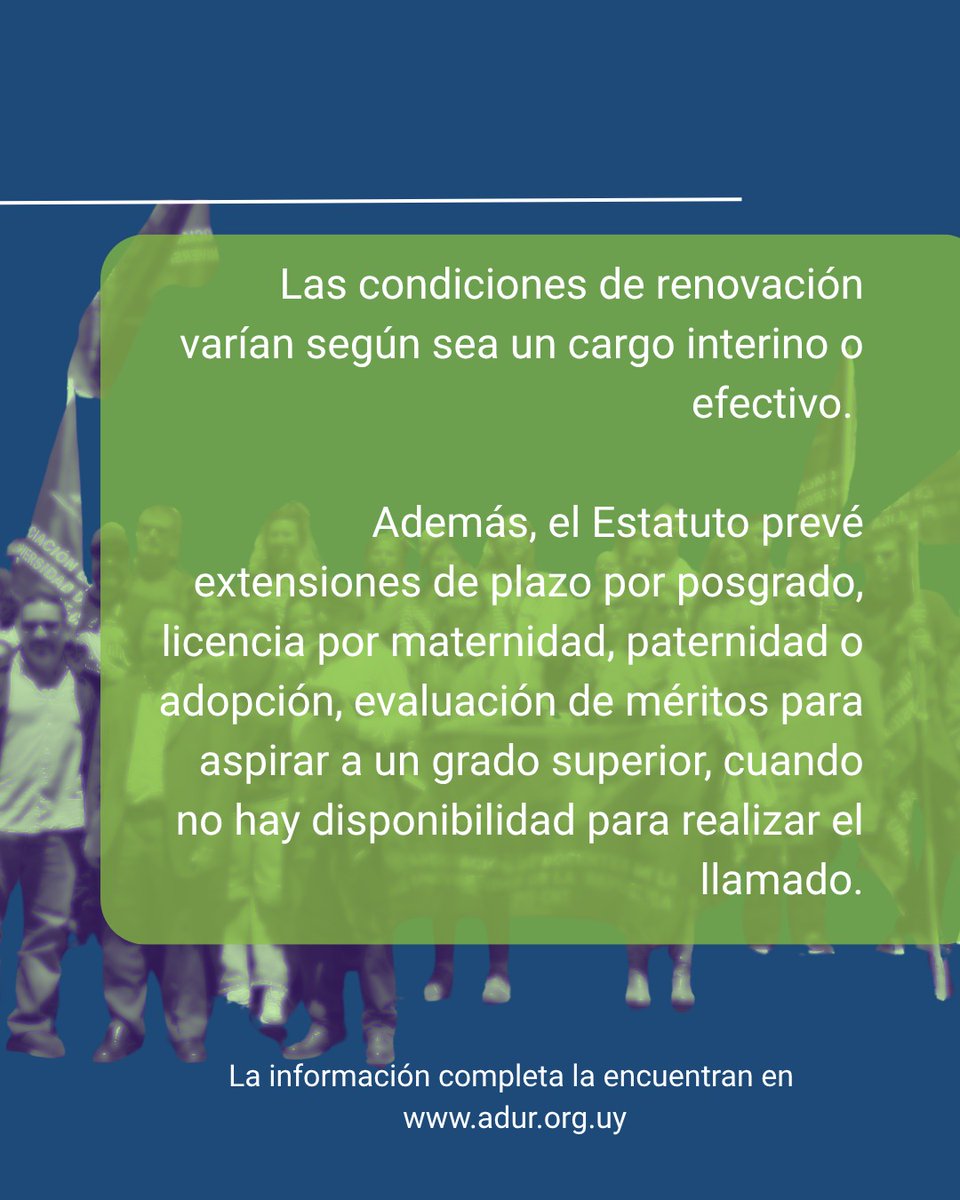 Las condiciones de renovación varían según sea un cargo interino o efectivo.

Además, el Estatuto prevé extensiones de plazo por posgrado, licencia por maternidad, paternidad o adopción, evaluación de méritos para aspirar a un grado superior, cuando no hay disponibilidad para realizar el llamado.

La información completa la encuentran en www.adur.org.uy